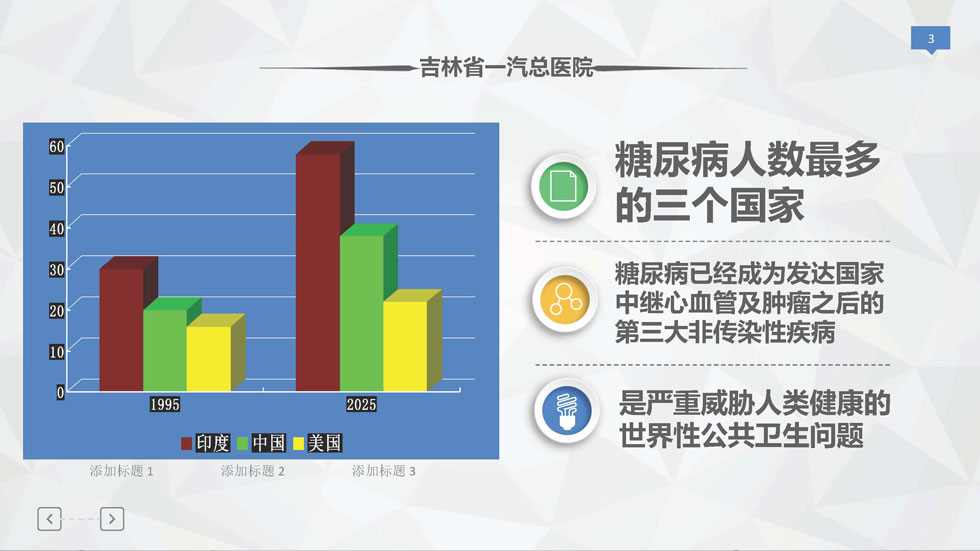 3

吉林省一汽总医院

60
50
40
30
20
10
0
1995
2025
印度 中国 美国

添加标题 1　添加标题 2　添加标题 3

糖尿病人数最多的三个国家

糖尿病已经成为发达国家中继心血管及肿瘤之后的第三大非传染性疾病

是严重威胁人类健康的世界性公共卫生问题